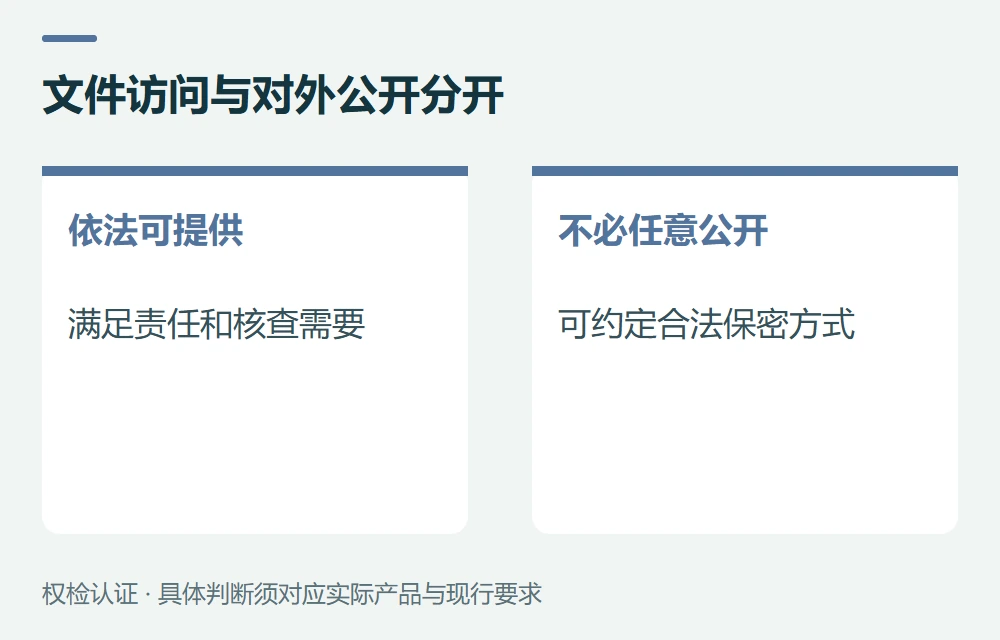 文件访问与对外公开分开

依法可提供

满足责任和核查需要

不必任意公开

可约定合法保密方式

权检认证 · 具体判断须对应实际产品与现行要求